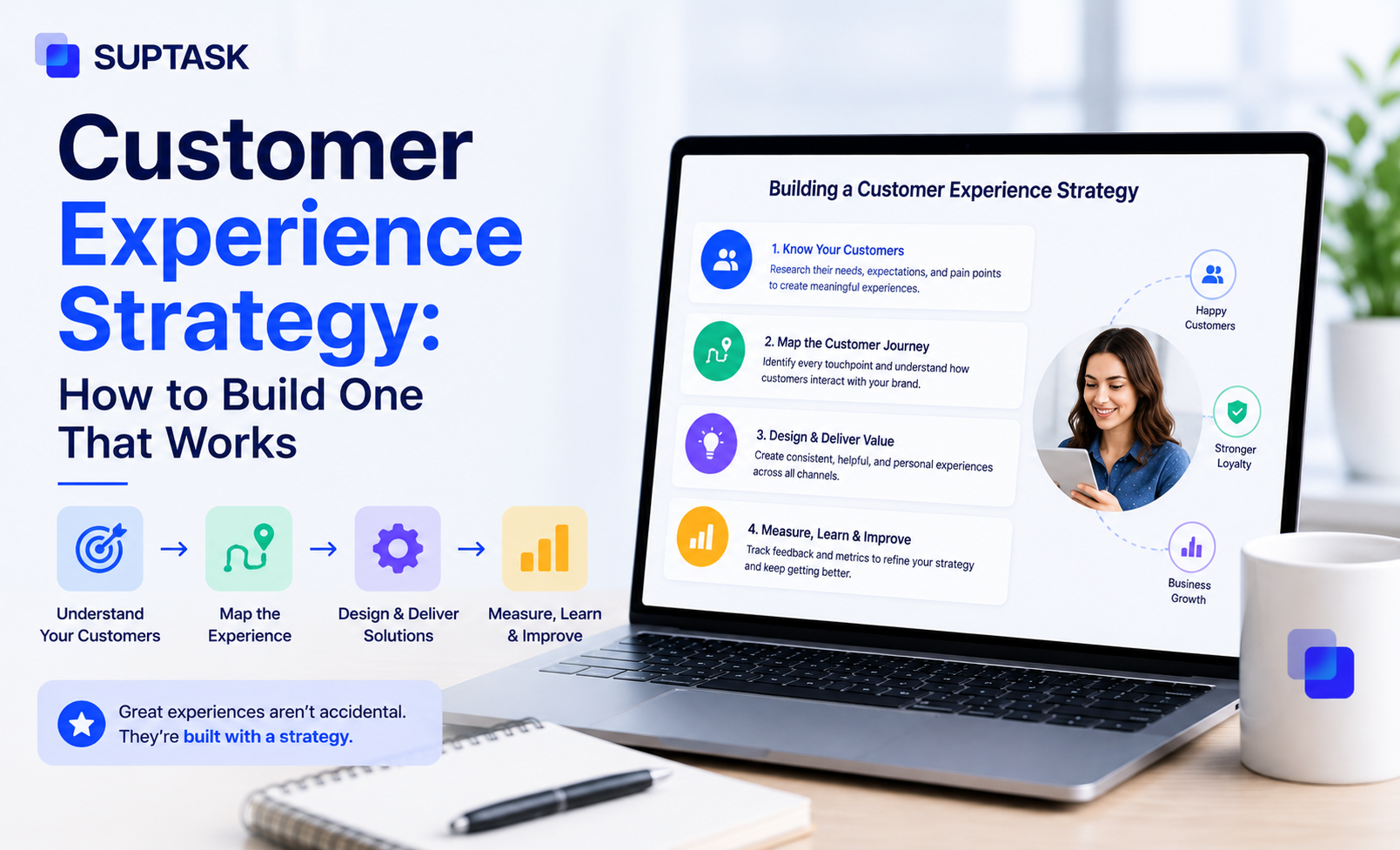 SUPTASK

Customer Experience Strategy: How to Build One That Works

Understand Your Customers → Map the Experience → Design & Deliver Solutions → Measure, Learn & Improve

Great experiences aren't accidental. They're built with a strategy.

Building a Customer Experience Strategy

1. Know Your Customers
Research their needs, expectations, and pain points to create meaningful experiences.

2. Map the Customer Journey
Identify every touchpoint and understand how customers interact with your brand.

3. Design & Deliver Value
Create consistent, helpful, and personal experiences across all channels.

4. Measure, Learn & Improve
Track feedback and metrics to refine your strategy and keep getting better.

Happy Customers

Stronger Loyalty

Business Growth